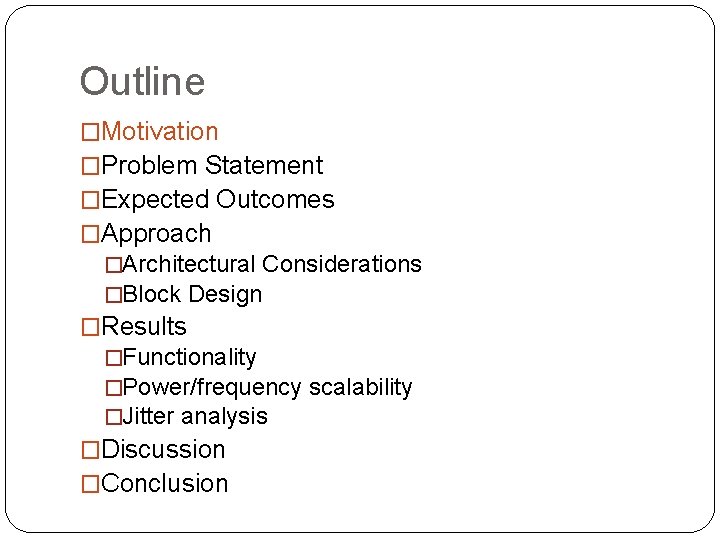 Outline

□Motivation
□Problem Statement
□Expected Outcomes
□Approach
□Architectural Considerations
□Block Design
□Results
□Functionality
□Power/frequency scalability
□Jitter analysis
□Discussion
□Conclusion